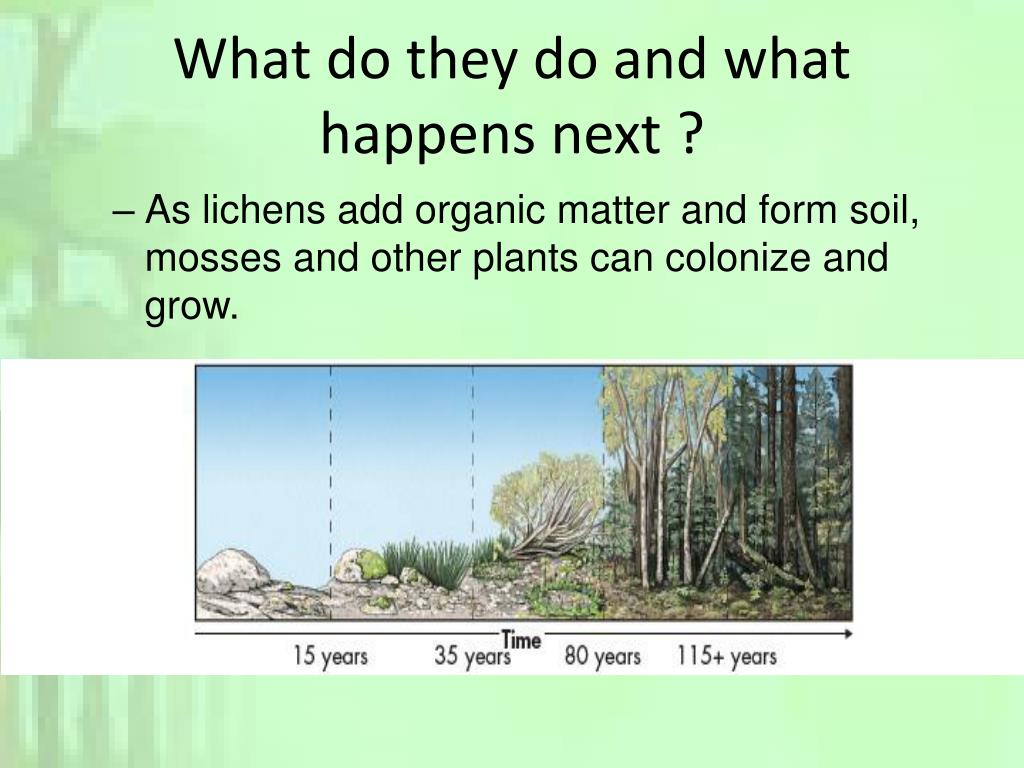 What do they do and what happens next ?

– As lichens add organic matter and form soil, mosses and other plants can colonize and grow.

Time

15 years

35 years

80 years

115+ years